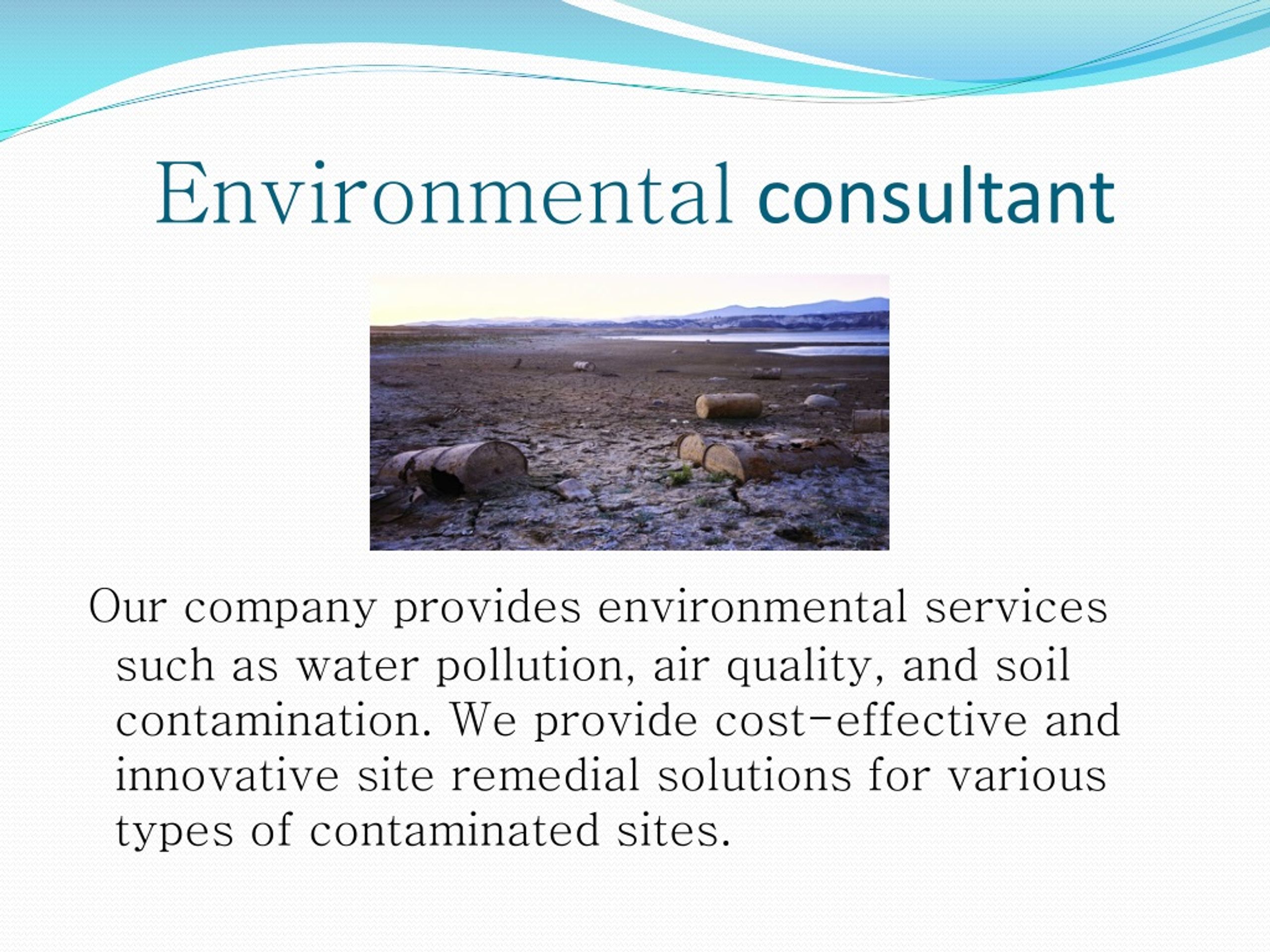 Environmental consultant

Our company provides environmental services such as water pollution, air quality, and soil contamination. We provide cost-effective and innovative site remedial solutions for various types of contaminated sites.